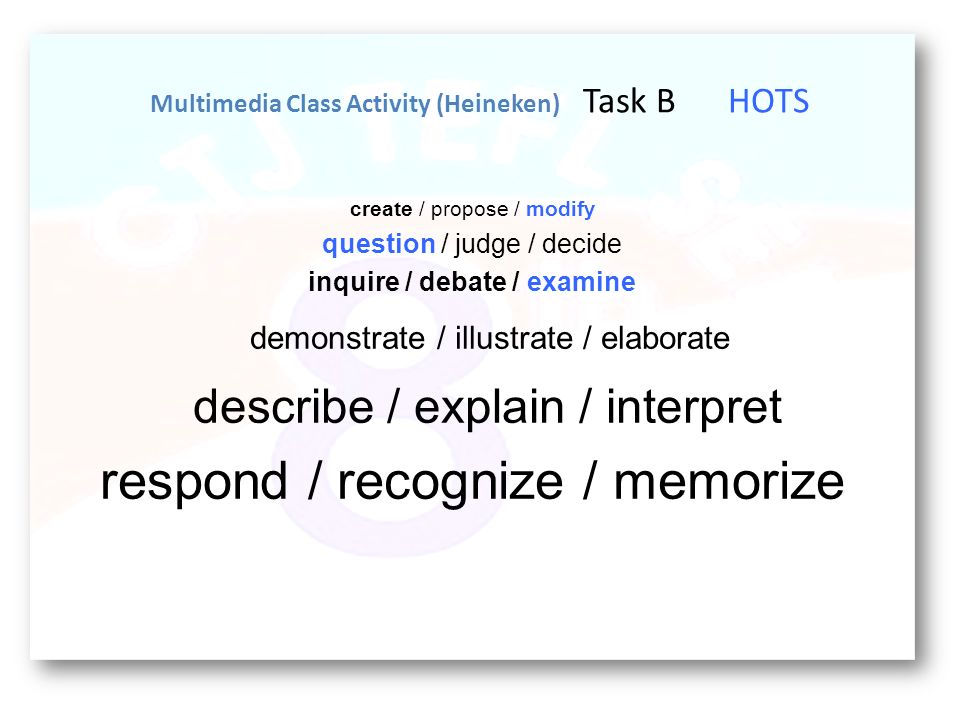 Multimedia Class Activity (Heineken) Task B HOTS

create / propose / modify
question / judge / decide
inquire / debate / examine
demonstrate / illustrate / elaborate
describe / explain / interpret
respond / recognize / memorize